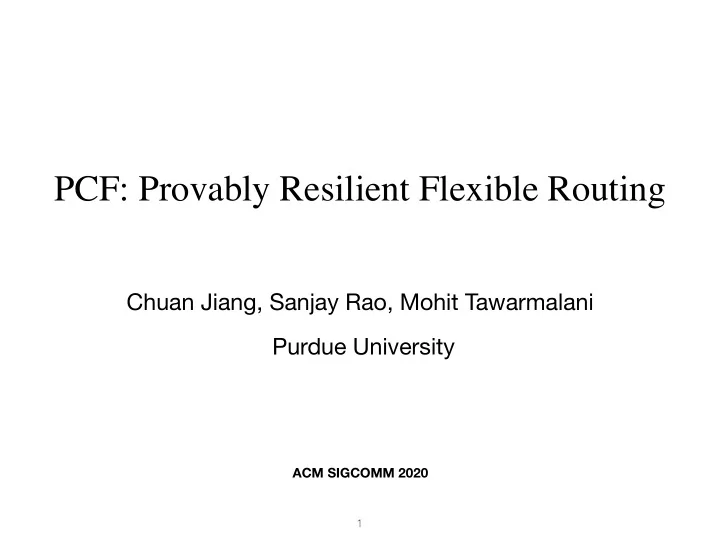 PCF: Provably Resilient Flexible Routing

Chuan Jiang, Sanjay Rao, Mohit Tawarmalani

Purdue University

ACM SIGCOMM 2020

1